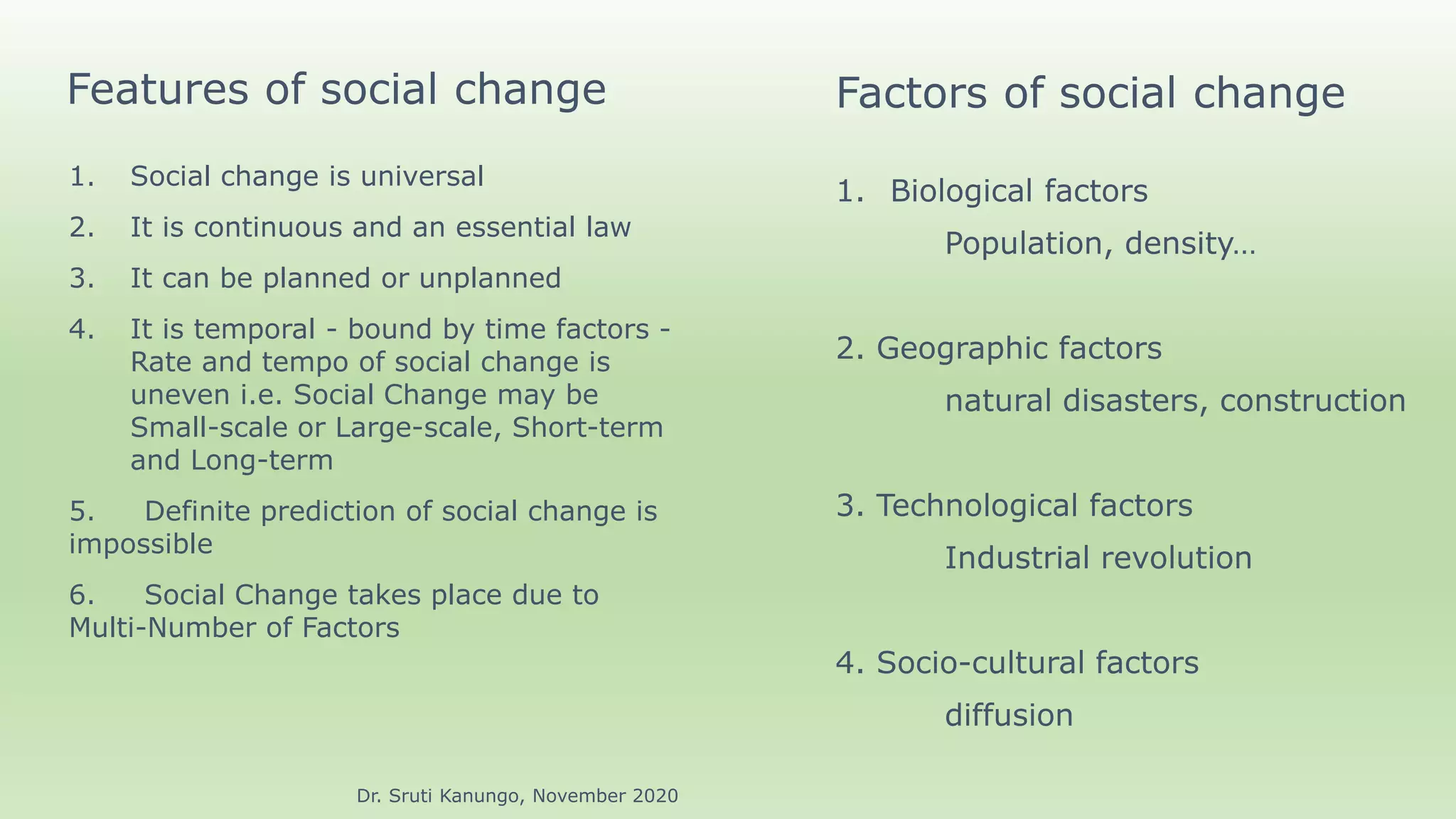 Features of social change

1. Social change is universal
2. It is continuous and an essential law
3. It can be planned or unplanned
4. It is temporal - bound by time factors - Rate and tempo of social change is uneven i.e. Social Change may be Small-scale or Large-scale, Short-term and Long-term
5. Definite prediction of social change is impossible
6. Social Change takes place due to Multi-Number of Factors

Factors of social change

1. Biological factors

Population, density…

2. Geographic factors

natural disasters, construction

3. Technological factors

Industrial revolution

4. Socio-cultural factors

diffusion

Dr. Sruti Kanungo, November 2020